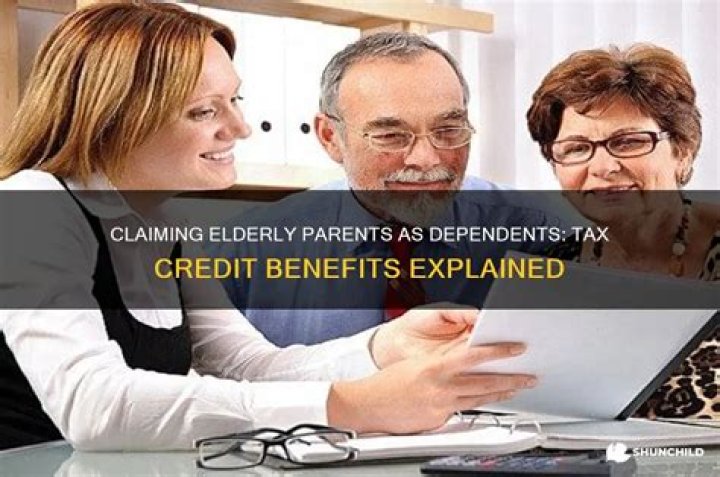 CLAIMING ELDERLY PARENTS AS DEPENDENTS: TAX CREDIT BENEFITS EXPLAINED

SHUNCHILD